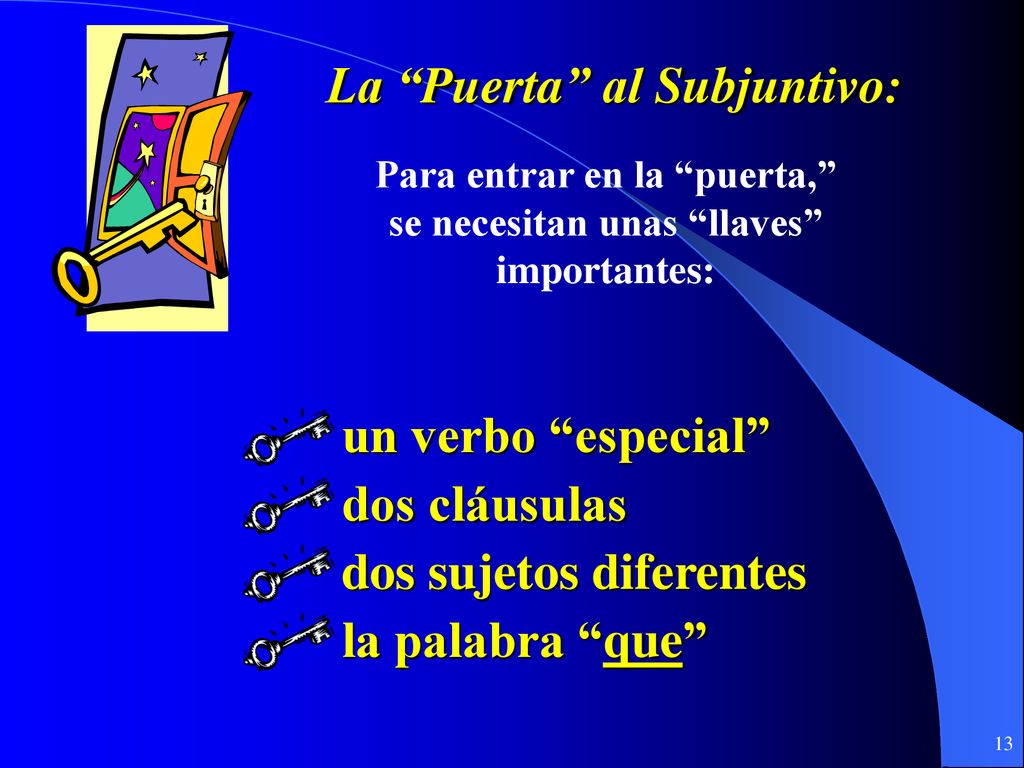 La “Puerta” al Subjuntivo:

Para entrar en la “puerta,” se necesitan unas “llaves” importantes:

un verbo “especial”
dos cláusulas
dos sujetos diferentes
la palabra “que”

13